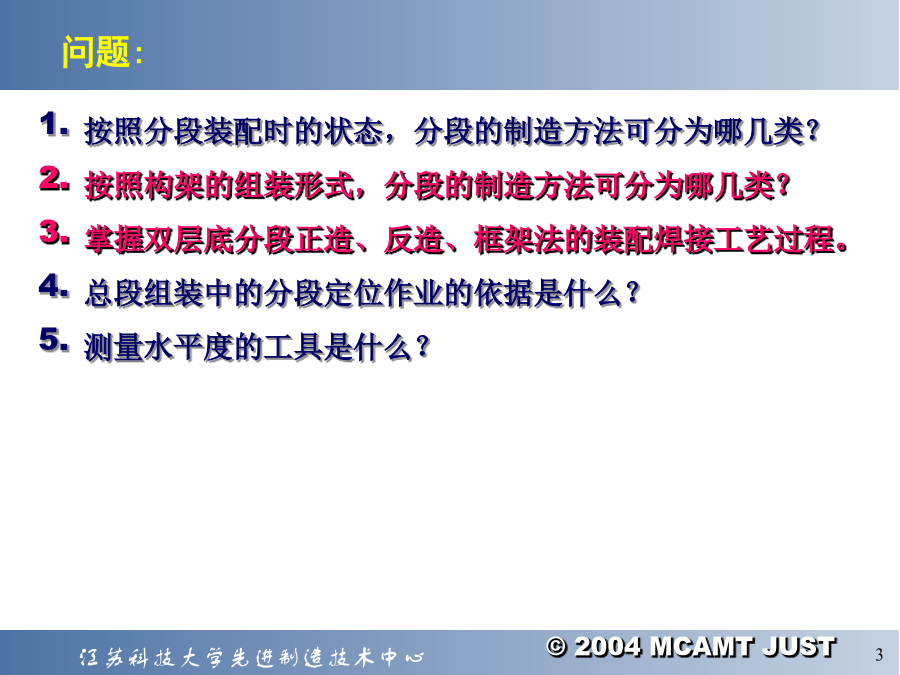 问题：

1. 按照分段装配时的状态，分段的制造方法可分为哪几类?

2. 按照构架的组装形式，分段的制造方法可分为哪几类?

3. 掌握双层底分段正造、反造、框架法的装配焊接工艺过程。

4. 总段组装中的分段定位作业的依据是什么？

5. 测量水平度的工具是什么？

江苏科技大学先进制造技术中心

© 2004 MCAMT JUST

3